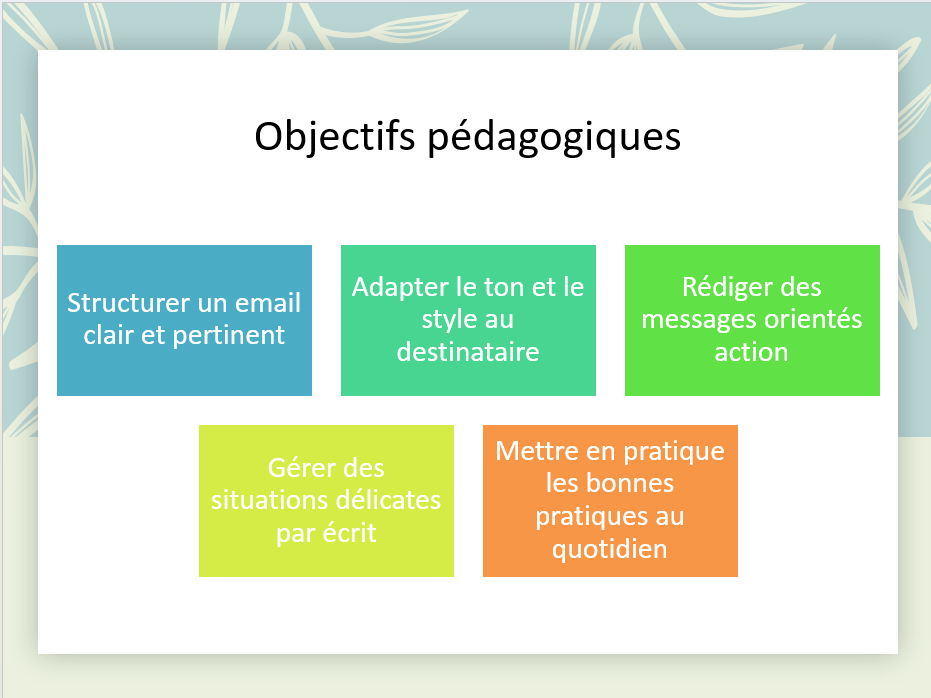 Objectifs pédagogiques

Structurer un email clair et pertinent

Adapter le ton et le style au destinataire

Rédiger des messages orientés action

Gérer des situations délicates par écrit

Mettre en pratique les bonnes pratiques au quotidien